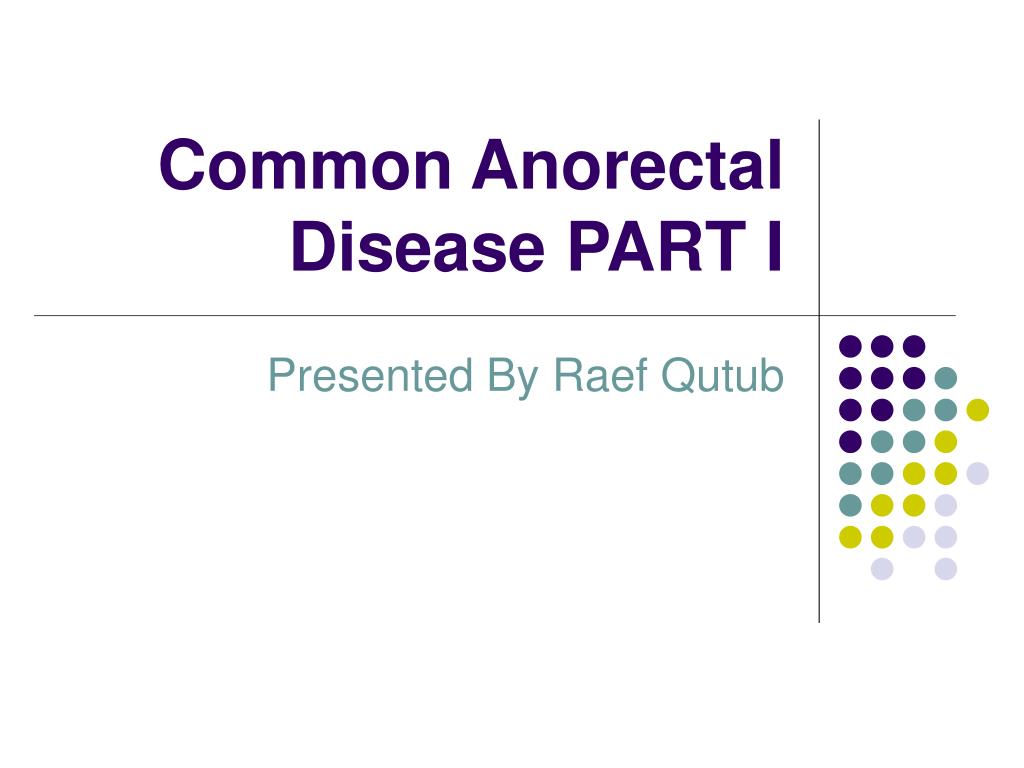 Common Anorectal Disease PART I

Presented By Raef Qutub